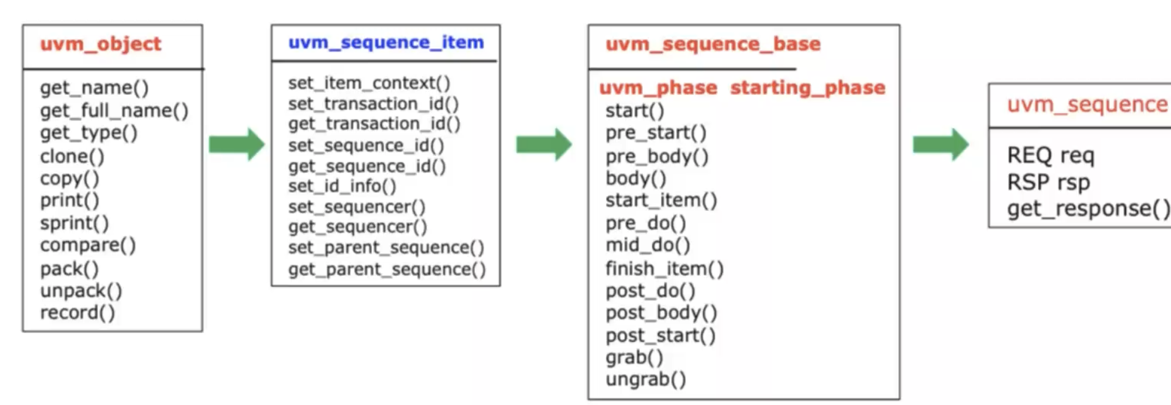 uvm_object

get_name()
get_full_name()
get_type()
clone()
copy()
print()
sprint()
compare()
pack()
unpack()
record()

uvm_sequence_item

set_item_context()
set_transaction_id()
get_transaction_id()
set_sequence_id()
get_sequence_id()
set_id_info()
set_sequencer()
get_sequencer()
set_parent_sequence()
get_parent_sequence()

uvm_sequence_base

uvm_phase starting_phase
start()
pre_start()
pre_body()
body()
start_item()
pre_do()
mid_do()
finish_item()
post_do()
post_body()
post_start()
grab()
ungrab()

uvm_sequence

REQ req
RSP rsp
get_response()